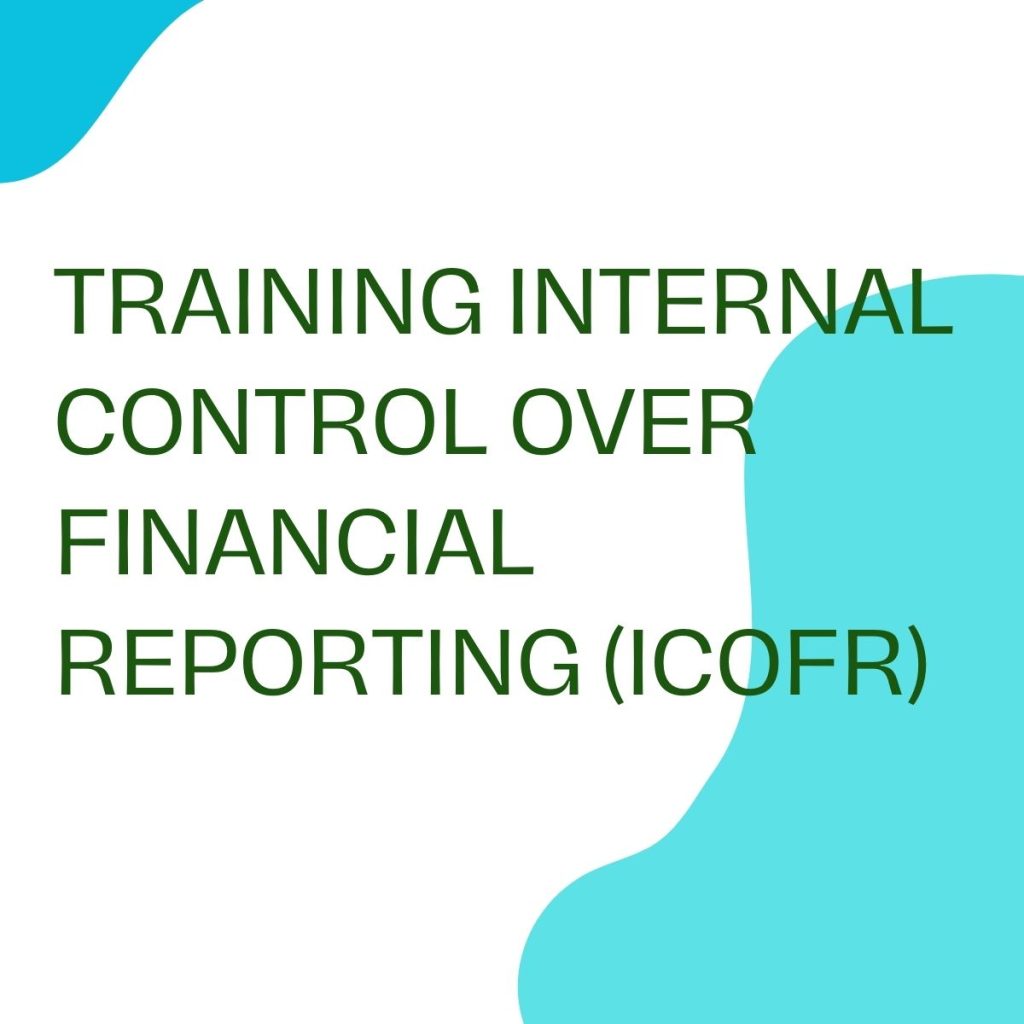 TRAINING INTERNAL CONTROL OVER FINANCIAL REPORTING (ICOFR)